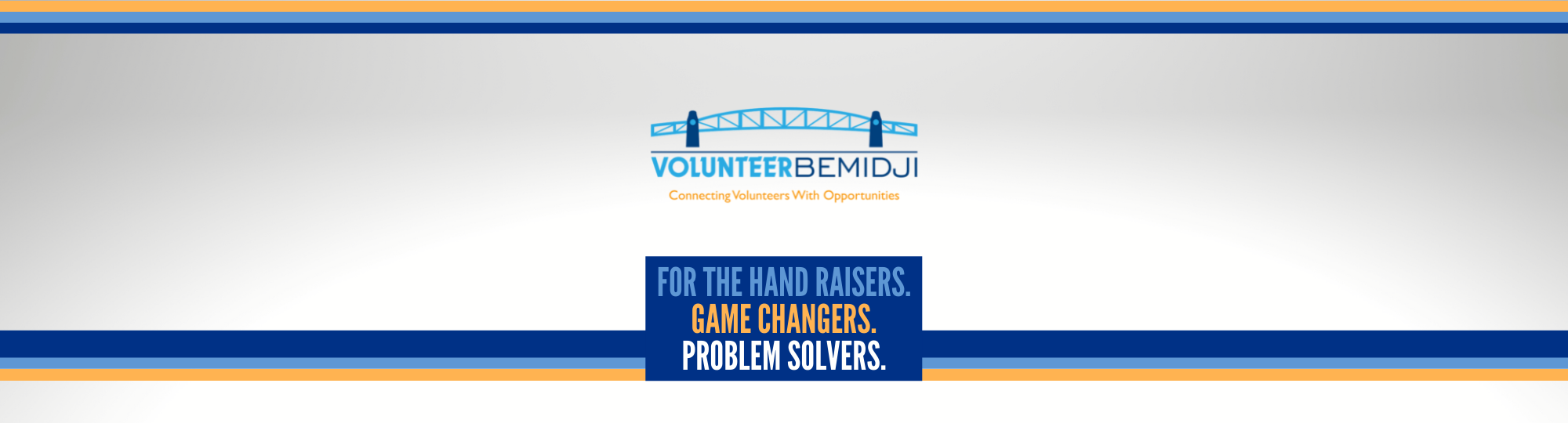 VOLUNTEERBEMIDJI
Connecting Volunteers With Opportunities

FOR THE HAND RAISERS.
GAME CHANGERS.
PROBLEM SOLVERS.